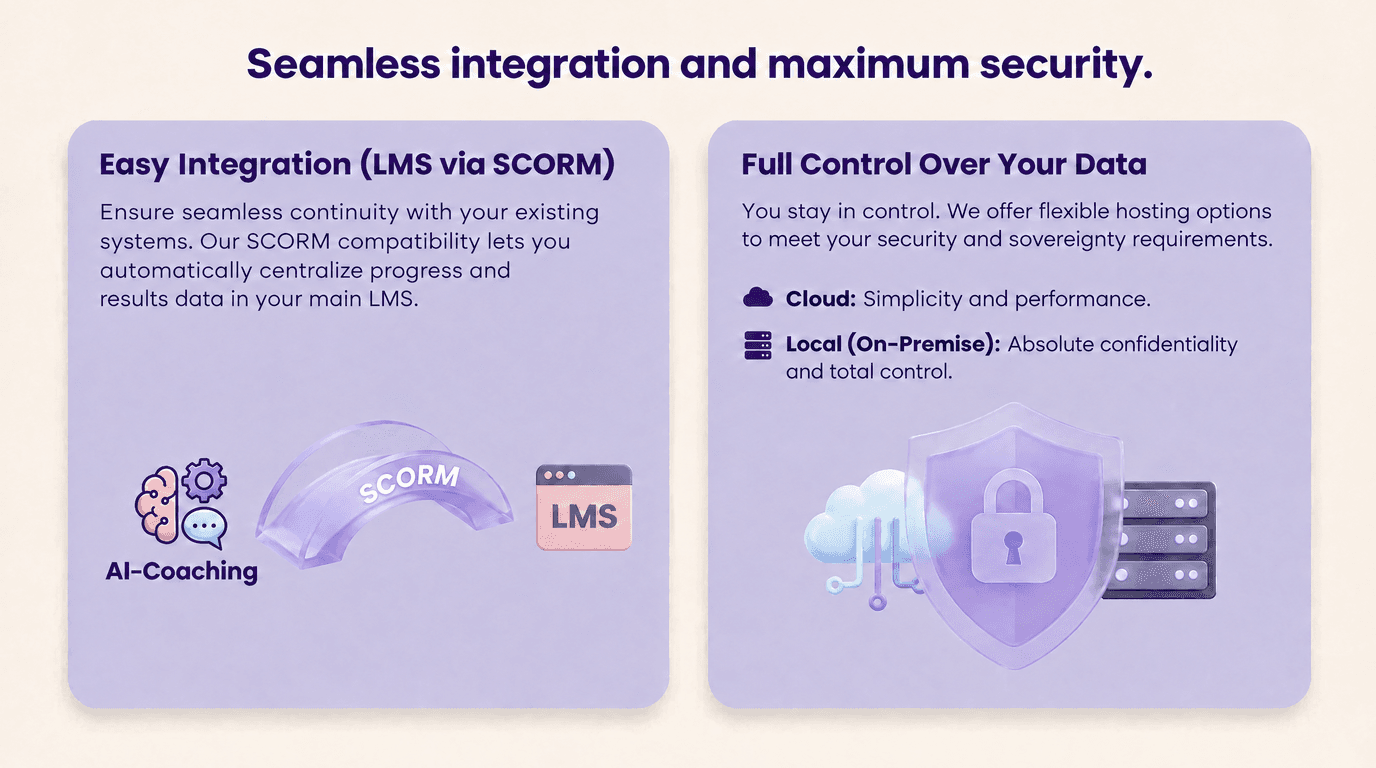 Seamless integration and maximum security.

Easy Integration (LMS via SCORM)

Ensure seamless continuity with your existing systems. Our SCORM compatibility lets you automatically centralize progress and results data in your main LMS.

AI-Coaching

SCORM

LMS

Full Control Over Your Data

You stay in control. We offer flexible hosting options to meet your security and sovereignty requirements.

Cloud: Simplicity and performance.

Local (On-Premise): Absolute confidentiality and total control.